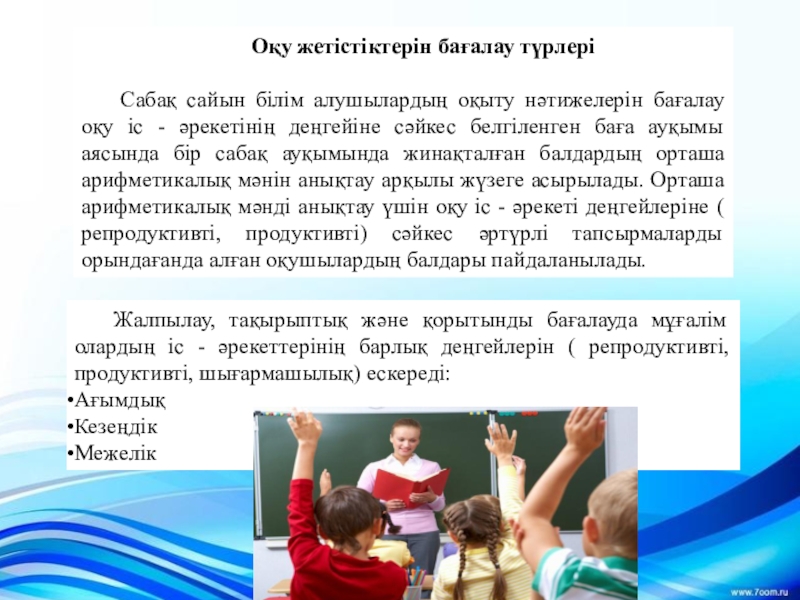 Оқу жетістіктерін бағалау түрлері

Сабақ сайын білім алушылардың оқыту нәтижелерін бағалау оқу іс - әрекетінің деңгейіне сәйкес белгіленген баға ауқымы аясында бір сабақ ауқымында жинақталған балдардың орташа арифметикалық мәнін анықтау арқылы жүзеге асырылады. Орташа арифметикалық мәнді анықтау үшін оқу іс - әрекеті деңгейлеріне ( репродуктивті, продуктивті) сәйкес әртүрлі тапсырмаларды орындағанда алған оқушылардың балдары пайдаланылады.

Жалпылау, тақырыптық және қорытынды бағалауда мұғалім олардың іс - әрекеттерінің барлық деңгейлерін ( репродуктивті, продуктивті, шығармашылық) ескереді:
•Ағымдық
•Кезеңдік
•Межелік

www.7oom.ru